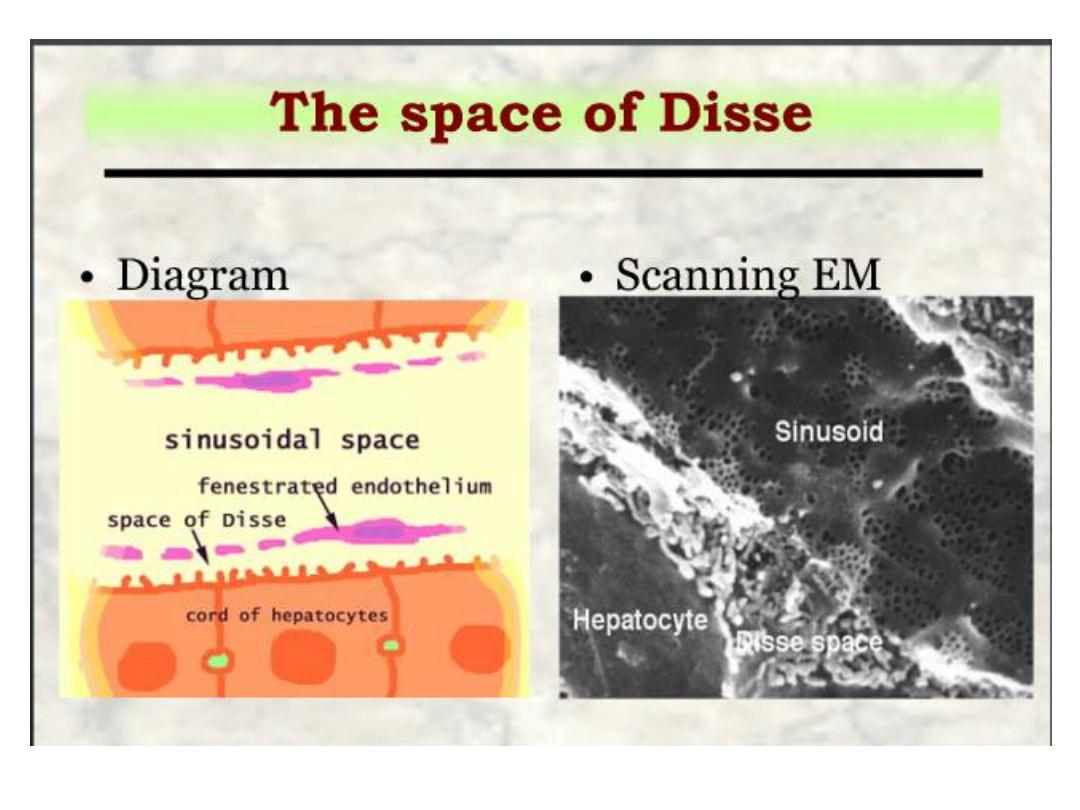 The space of Disse

• Diagram

sinusoidal space

fenestrated endothelium

space of Disse

cord of hepatocytes

• Scanning EM

Sinusoid

Hepatocyte

Disse space